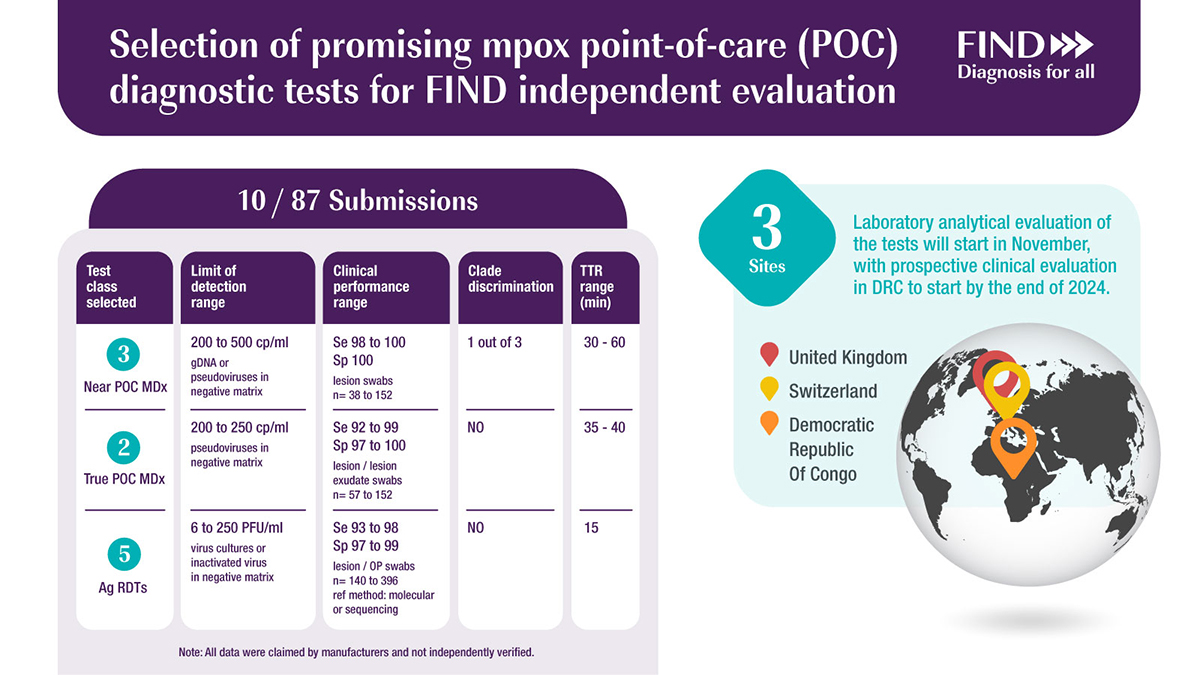 Selection of promising mpox point-of-care (POC) diagnostic tests for FIND independent evaluation

FIND
Diagnosis for all

10 / 87 Submissions

| Test class selected | Limit of detection range | Clinical performance range | Clade discrimination | TTR range (min) |
|---|---|---|---|---|
| 3 Near POC MDx | 200 to 500 cp/ml gDNA or pseudoviruses in negative matrix | Se 98 to 100 Sp 100 lesion swabs n= 38 to 152 | 1 out of 3 | 30 - 60 |
| 2 True POC MDx | 200 to 250 cp/ml pseudoviruses in negative matrix | Se 92 to 99 Sp 97 to 100 lesion / lesion exudate swabs n= 57 to 152 | NO | 35 - 40 |
| 5 Ag RDTs | 6 to 250 PFU/ml virus cultures or inactivated virus in negative matrix | Se 93 to 98 Sp 97 to 99 lesion / OP swabs n= 140 to 396 ref method: molecular or sequencing | NO | 15 |

Note: All data were claimed by manufacturers and not independently verified.

3 Sites

Laboratory analytical evaluation of the tests will start in November, with prospective clinical evaluation in DRC to start by the end of 2024.

United Kingdom
Switzerland
Democratic Republic Of Congo